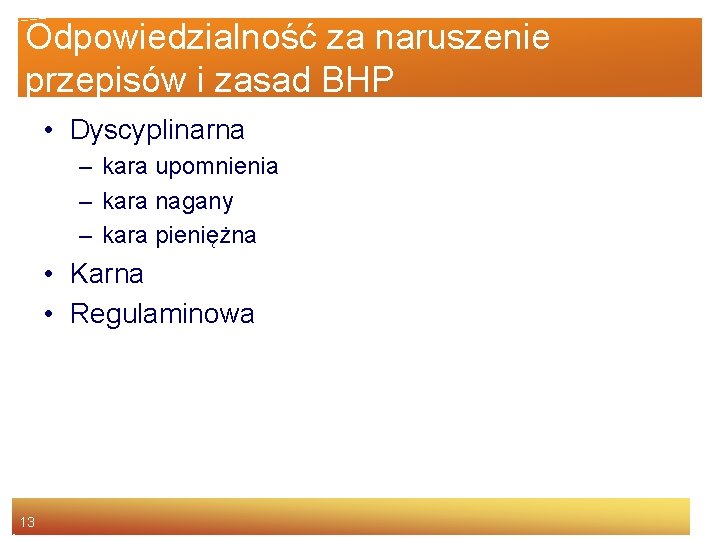 Odpowiedzialność za naruszenie przepisów i zasad BHP

• Dyscyplinarna
– kara upomnienia
– kara nagany
– kara pieniężna
• Karna
• Regulaminowa

13